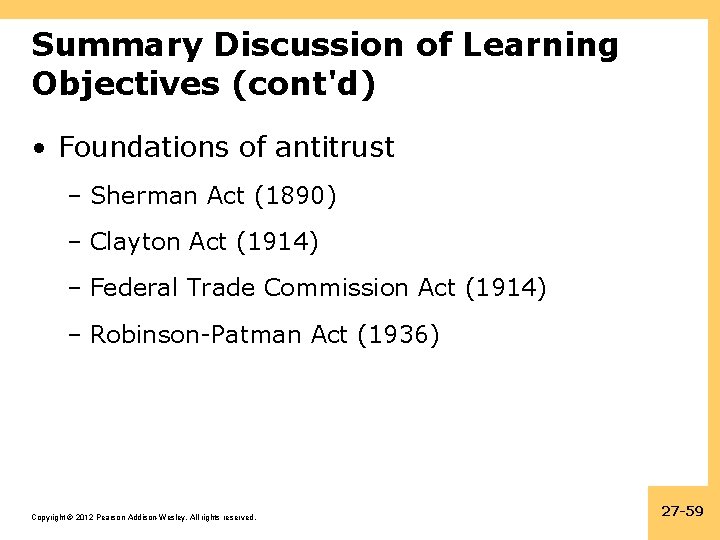 Summary Discussion of Learning Objectives (cont'd)

• Foundations of antitrust

– Sherman Act (1890)

– Clayton Act (1914)

– Federal Trade Commission Act (1914)

– Robinson-Patman Act (1936)

Copyright © 2012 Pearson Addison-Wesley. All rights reserved.

27-59